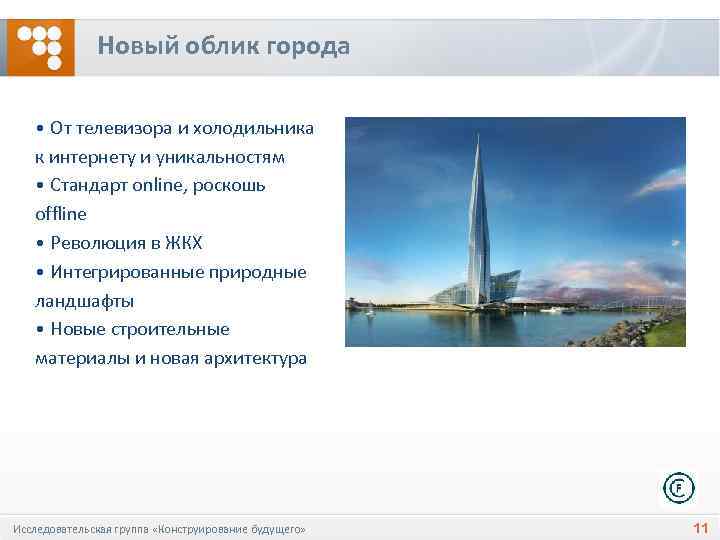 Новый облик города

• От телевизора и холодильника к интернету и уникальностям
• Стандарт online, роскошь offline
• Революция в ЖКХ
• Интегрированные природные ландшафты
• Новые строительные материалы и новая архитектура

Исследовательская группа «Конструирование будущего»

11